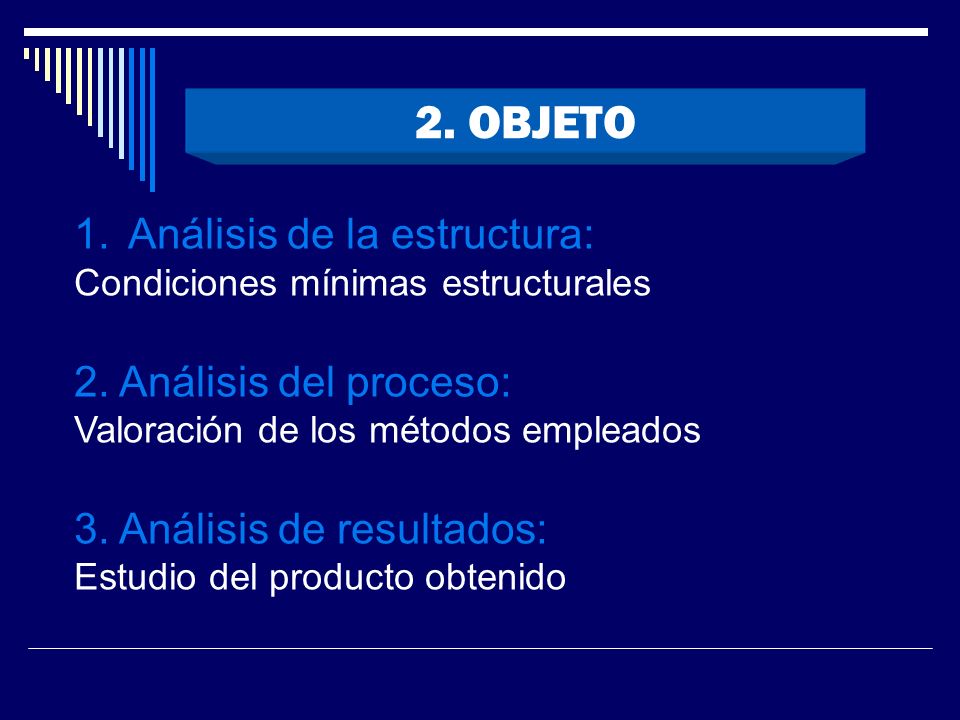 2. OBJETO

1. Análisis de la estructura:
Condiciones mínimas estructurales

2. Análisis del proceso:
Valoración de los métodos empleados

3. Análisis de resultados:
Estudio del producto obtenido